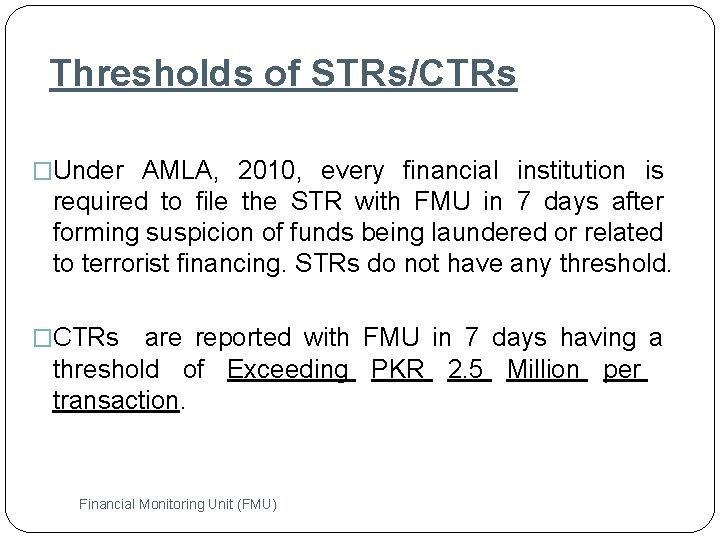 Thresholds of STRs/CTRs

□Under AMLA, 2010, every financial institution is required to file the STR with FMU in 7 days after forming suspicion of funds being laundered or related to terrorist financing. STRs do not have any threshold.

□CTRs are reported with FMU in 7 days having a threshold of Exceeding PKR 2.5 Million per transaction.

Financial Monitoring Unit (FMU)